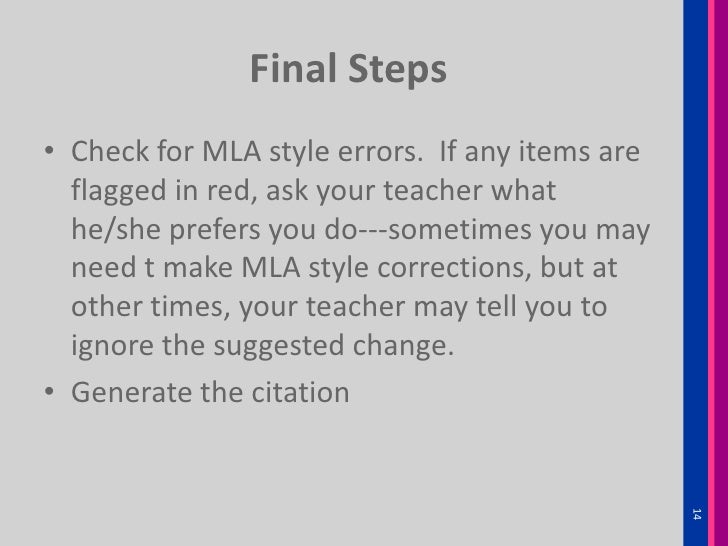 Final Steps

• Check for MLA style errors.  If any items are flagged in red, ask your teacher what he/she prefers you do---sometimes you may need t make MLA style corrections, but at other times, your teacher may tell you to ignore the suggested change.

• Generate the citation

14